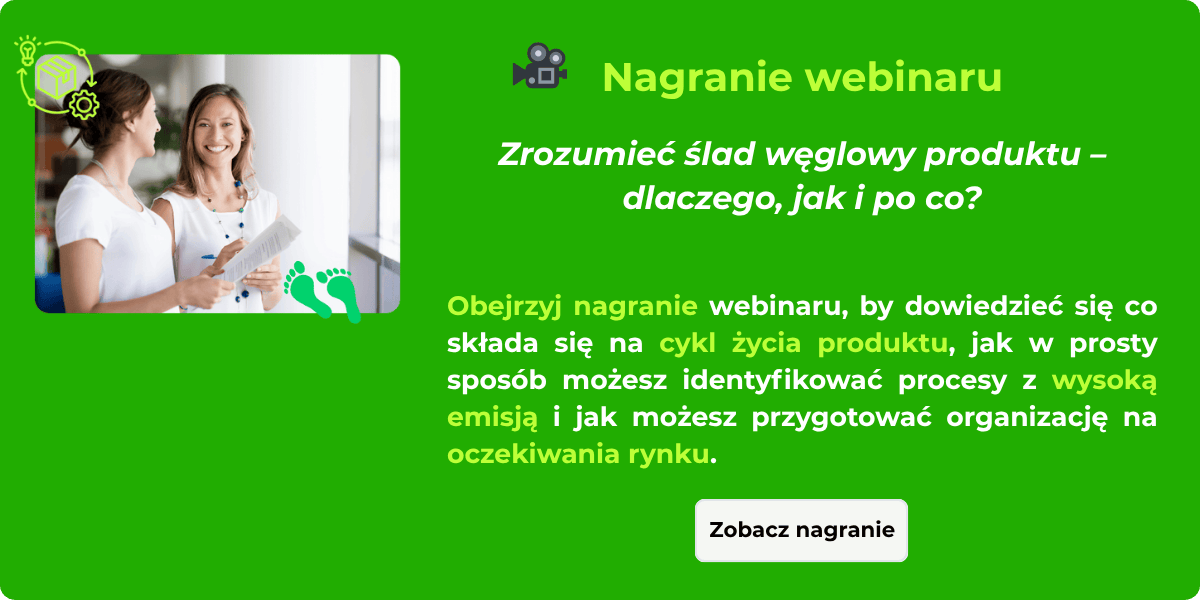 Nagranie webinaru

Zrozumieć ślad węglowy produktu – dlaczego, jak i po co?

Obejrzyj nagranie webinaru, by dowiedzieć się co składa się na cykl życia produktu, jak w prosty sposób możesz identyfikować procesy z wysoką emisją i jak możesz przygotować organizację na oczekiwania rynku.

Zobacz nagranie